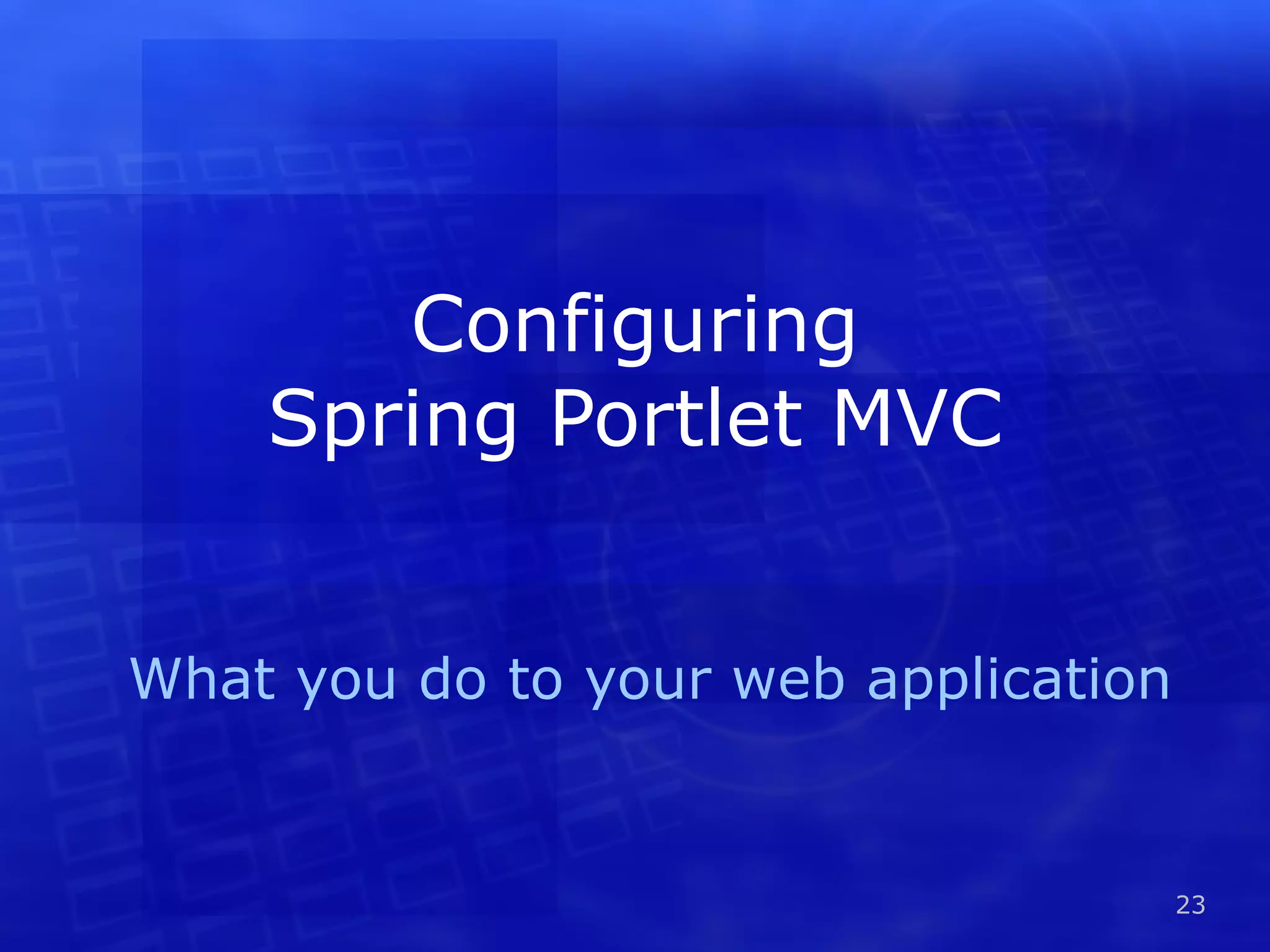 Configuring
Spring Portlet MVC

What you do to your web application

23